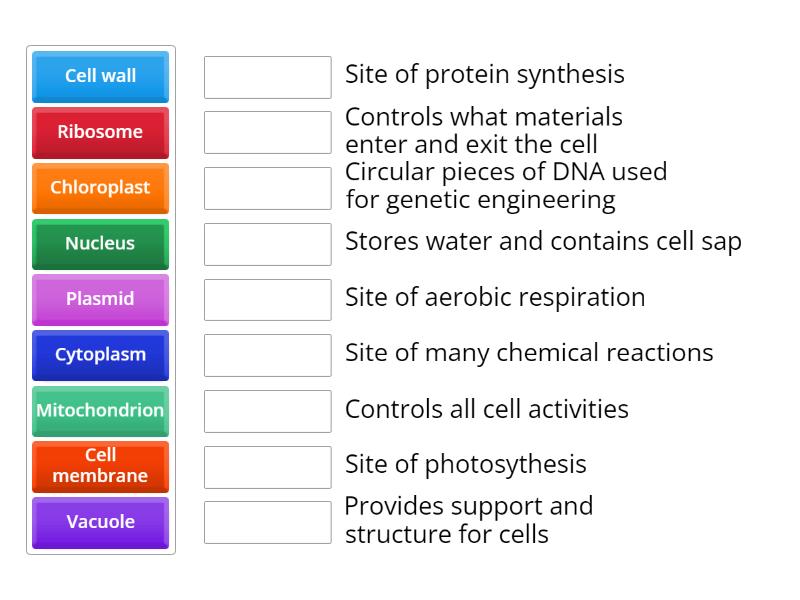 Cell wall
Ribosome
Chloroplast
Nucleus
Plasmid
Cytoplasm
Mitochondrion
Cell membrane
Vacuole

Site of protein synthesis

Controls what materials enter and exit the cell

Circular pieces of DNA used for genetic engineering

Stores water and contains cell sap

Site of aerobic respiration

Site of many chemical reactions

Controls all cell activities

Site of photosythesis

Provides support and structure for cells